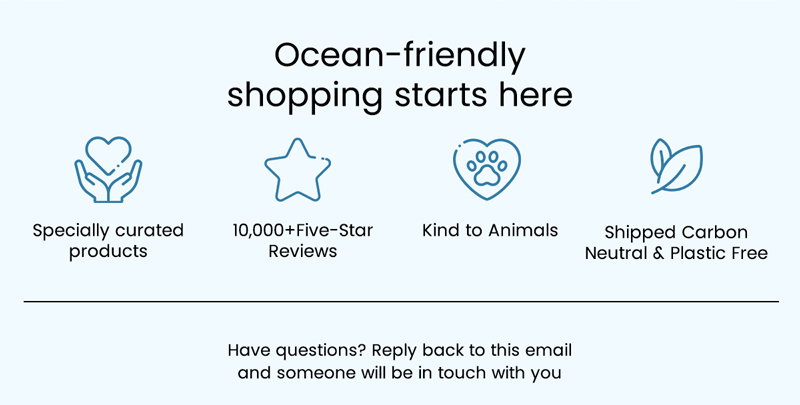 Ocean-friendly shopping starts here

Specially curated products

10,000+Five-Star Reviews

Kind to Animals

Shipped Carbon Neutral & Plastic Free

Have questions? Reply back to this email and someone will be in touch with you